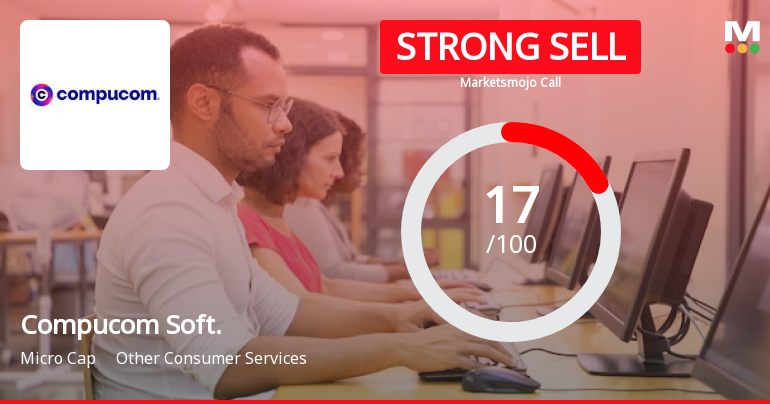 compucom.

STRONG SELL

Marketsmojo Call

M

17
/100

Compucom Soft.

Micro Cap    Other Consumer Services